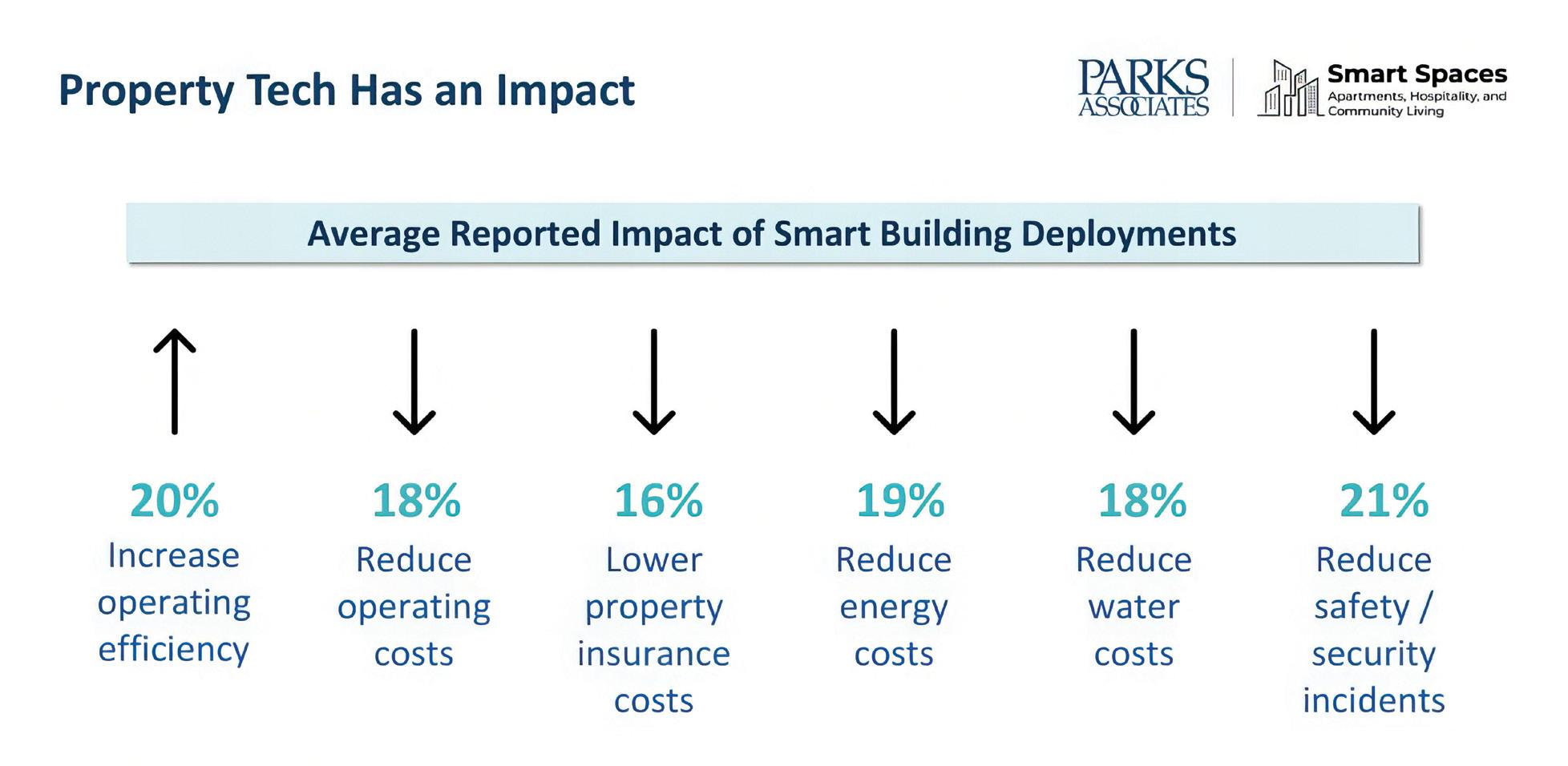 Property Tech Has an Impact

PARKS ASSOCIATES

Smart Spaces
Apartments, Hospitality, and Community Living

Average Reported Impact of Smart Building Deployments

20%
Increase operating efficiency

18%
Reduce operating costs

16%
Lower property insurance costs

19%
Reduce energy costs

18%
Reduce water costs

21%
Reduce safety / security incidents